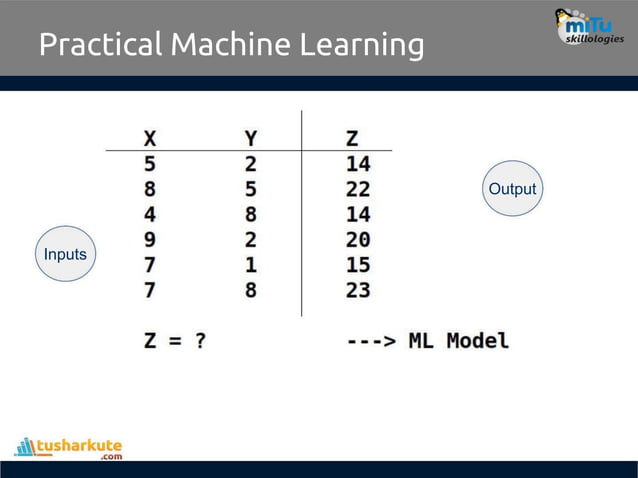 Practical Machine Learning

miTu skillologies

| X | Y | Z |
|---|---|---|
| 5 | 2 | 14 |
| 8 | 5 | 22 |
| 4 | 8 | 14 |
| 9 | 2 | 20 |
| 7 | 1 | 15 |
| 7 | 8 | 23 |

Output

Inputs

Z = ?

---> ML Model

tusharkute .com